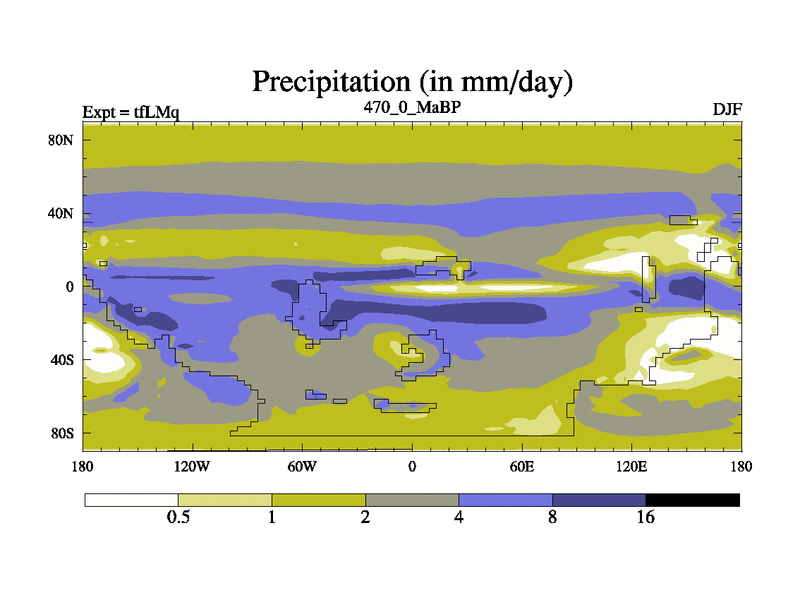 Precipitation (in mm/day)

Expt = tfLMq

470_0_MaBP

DJF

80N
40N
0
40S
80S

180
120W
60W
0
60E
120E
180

0.5
1
2
4
8
16